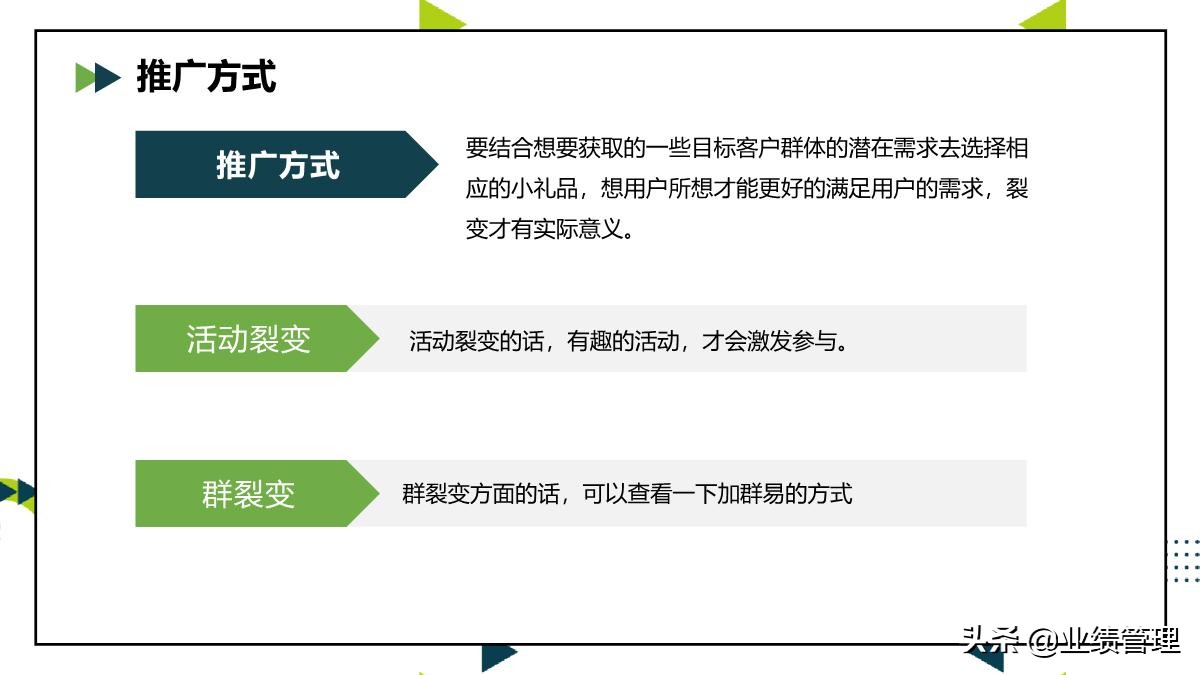 推广方式

推广方式

要结合想要获取的一些目标客户群体的潜在需求去选择相应的小礼品，想用户所想才能更好的满足用户的需求，裂变才有实际意义。

活动裂变

活动裂变的话，有趣的活动，才会激发参与。

群裂变

群裂变方面的话，可以查看一下加群易的方式

头条 @业绩管理